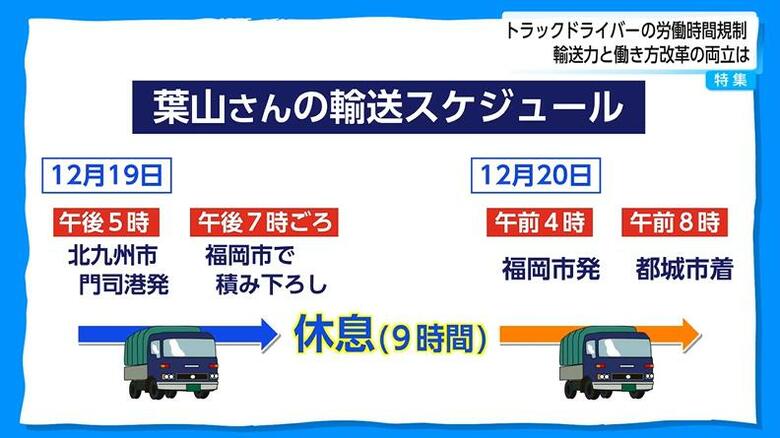 トラックドライバーの労働時間規制
輸送力と働き方改革の両立は
特集

葉山さんの輸送スケジュール

12月19日

午後５時
北九州市
門司港発

午後７時ごろ
福岡市で
積み下ろし

休息(９時間)

12月20日

午前４時
福岡市発

午前８時
都城市着